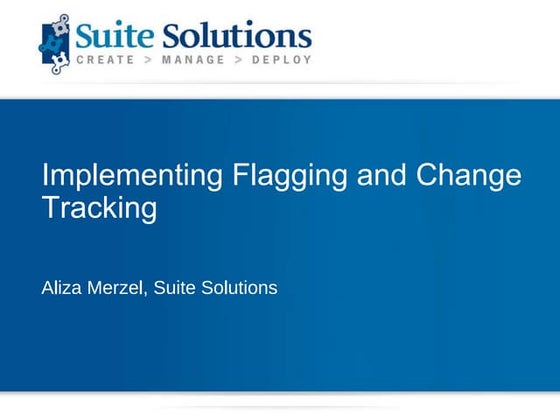 Suite Solutions
CREATE > MANAGE > DEPLOY

Implementing Flagging and Change Tracking

Aliza Merzel, Suite Solutions